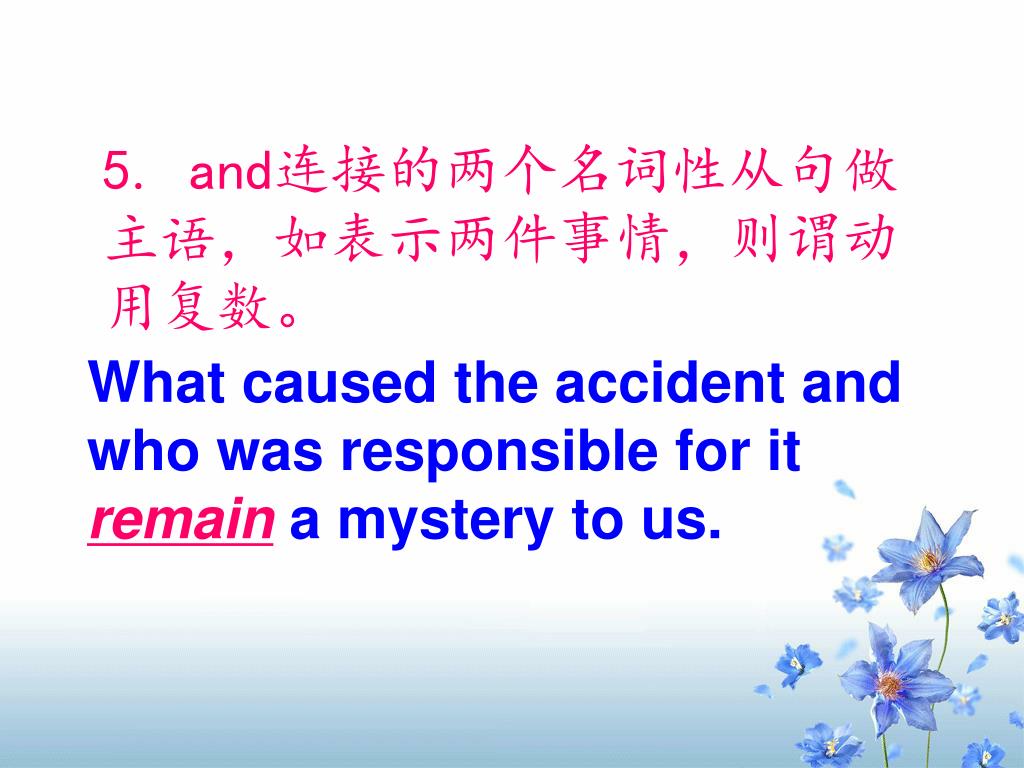 5. and连接的两个名词性从句做主语，如表示两件事情，则谓动用复数。

What caused the accident and who was responsible for it remain a mystery to us.